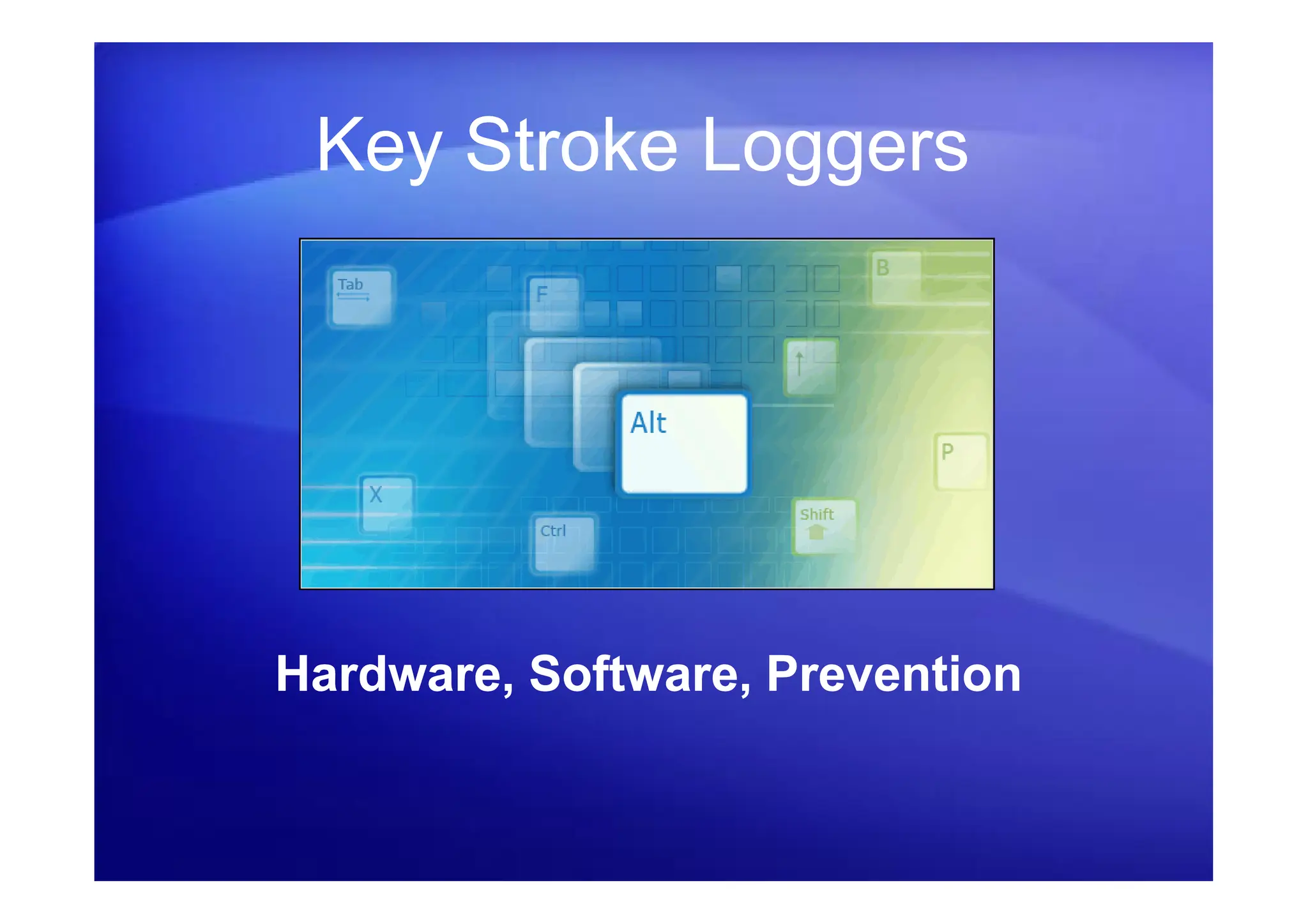 Key Stroke Loggers

Tab
F
B
Alt
P
X
Ctrl
Shift

Hardware, Software, Prevention